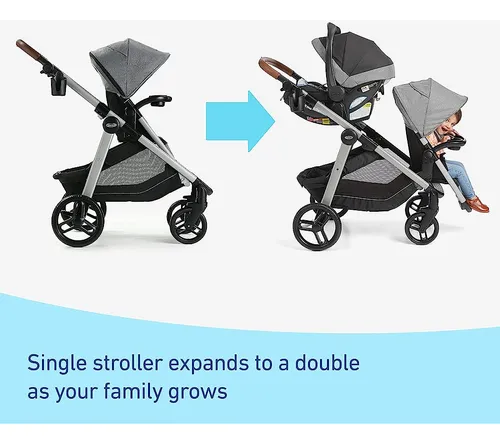 Single stroller expands to a double as your family grows